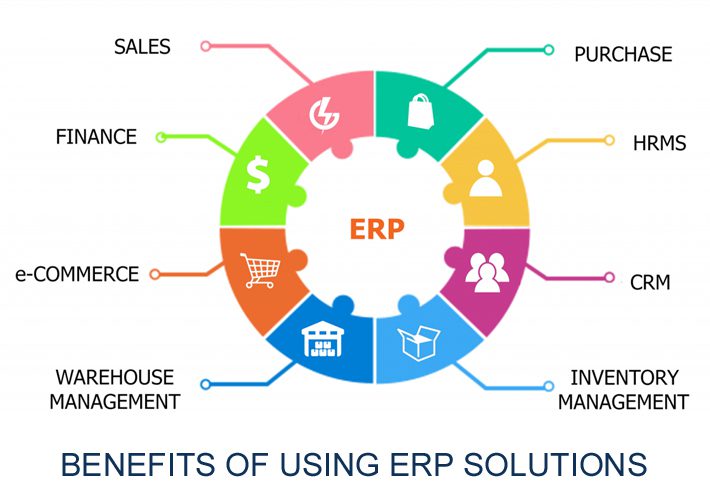 SALES

PURCHASE

FINANCE

HRMS

ERP

e-COMMERCE

CRM

WAREHOUSE MANAGEMENT

INVENTORY MANAGEMENT

BENEFITS OF USING ERP SOLUTIONS